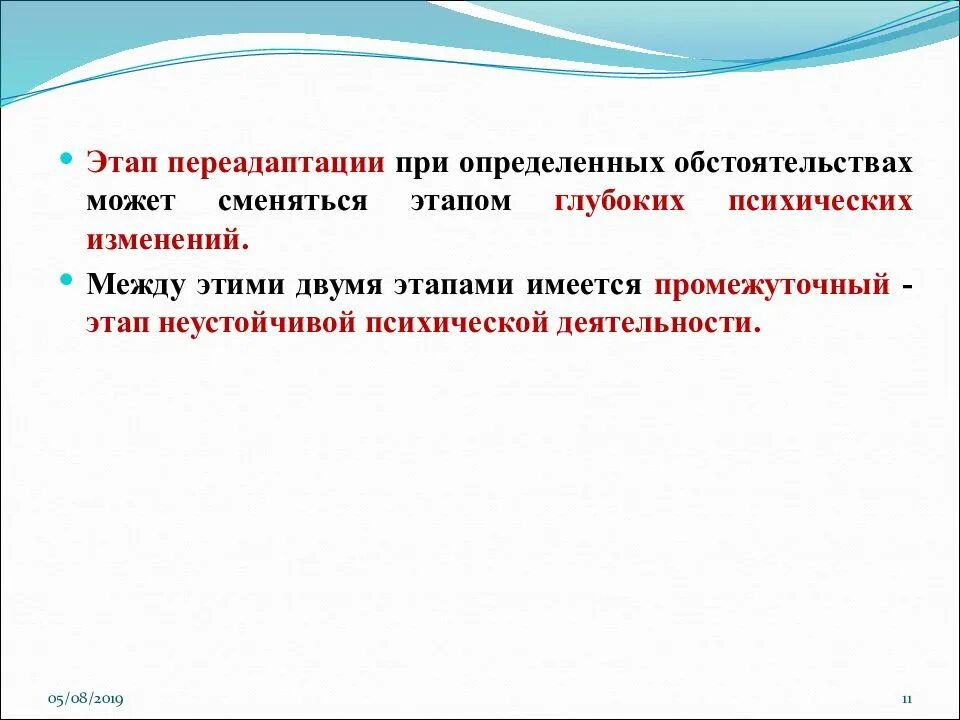 Этап переадаптации при определенных обстоятельствах может сменяться этапом глубоких психических изменений.

Между этими двумя этапами имеется промежуточный - этап неустойчивой психической деятельности.

05/08/2019

11